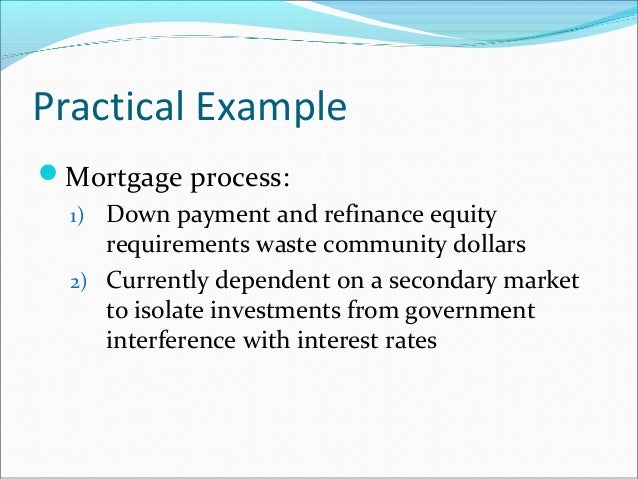 Practical Example

Mortgage process:

1) Down payment and refinance equity requirements waste community dollars

2) Currently dependent on a secondary market to isolate investments from government interference with interest rates